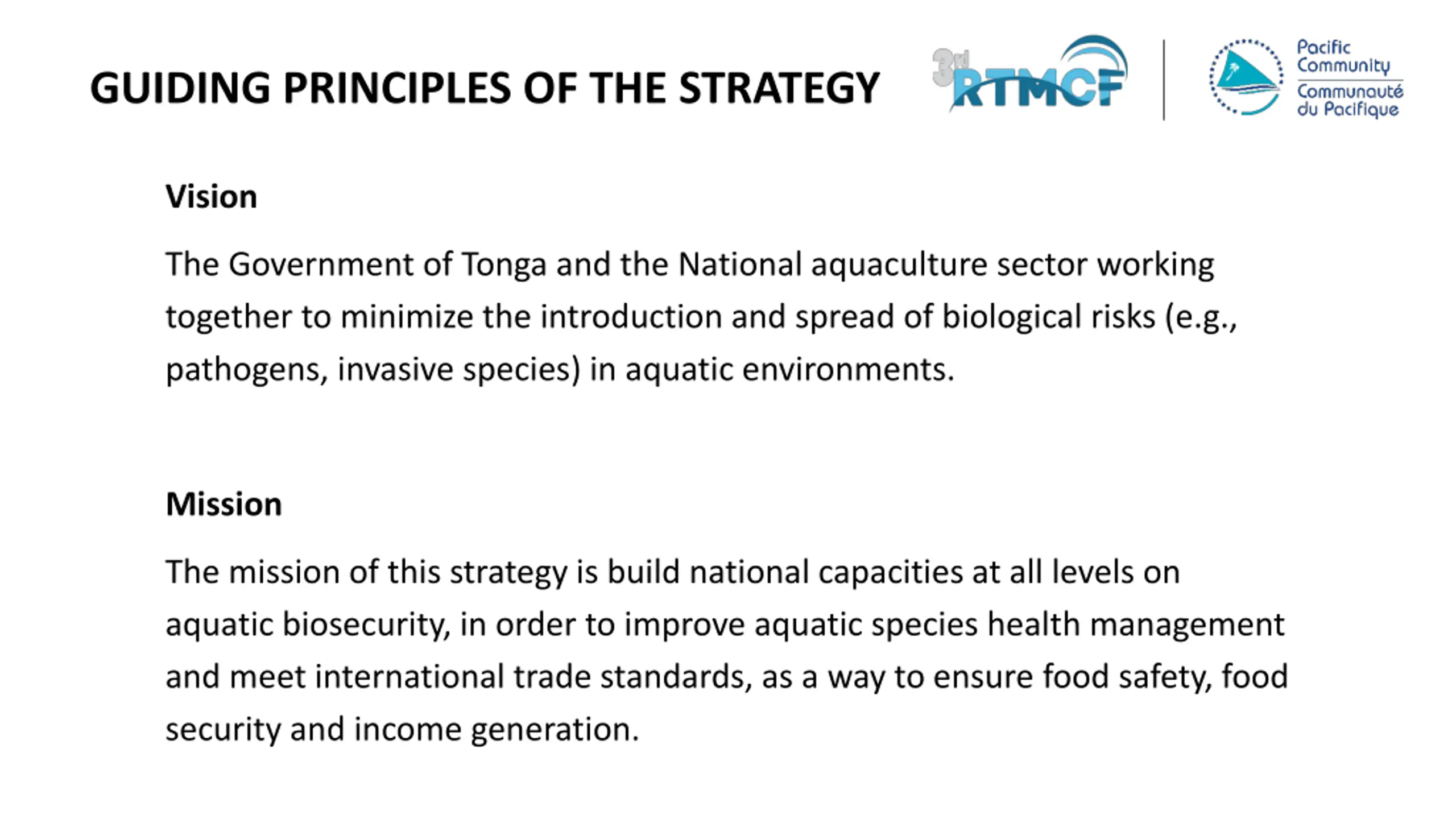 GUIDING PRINCIPLES OF THE STRATEGY

3rd RTMCF

Pacific Community
Communauté du Pacifique

Vision

The Government of Tonga and the National aquaculture sector working together to minimize the introduction and spread of biological risks (e.g., pathogens, invasive species) in aquatic environments.

Mission

The mission of this strategy is build national capacities at all levels on aquatic biosecurity, in order to improve aquatic species health management and meet international trade standards, as a way to ensure food safety, food security and income generation.